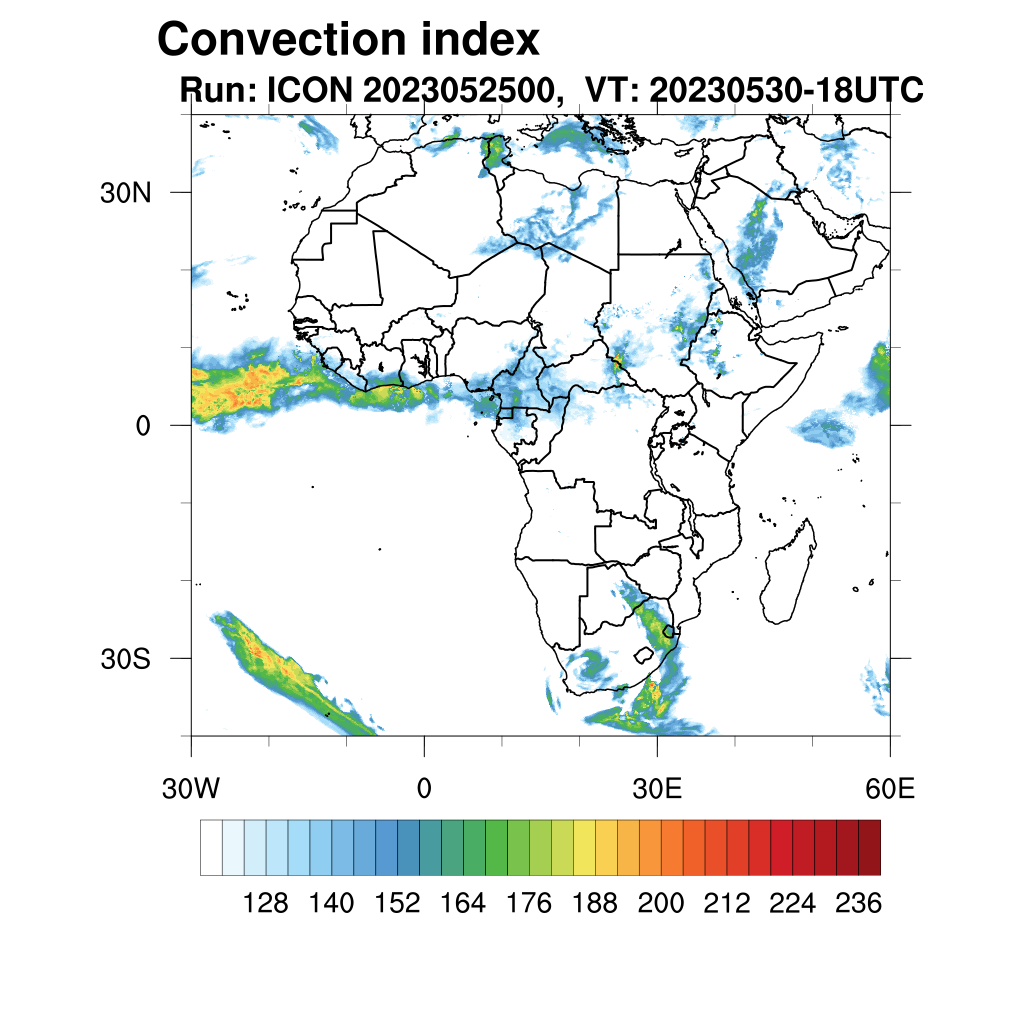 Convection index
Run: ICON 2023052500, VT: 20230530-18UTC

30N
0
30S
30W
0
30E
60E

128 140 152 164 176 188 200 212 224 236